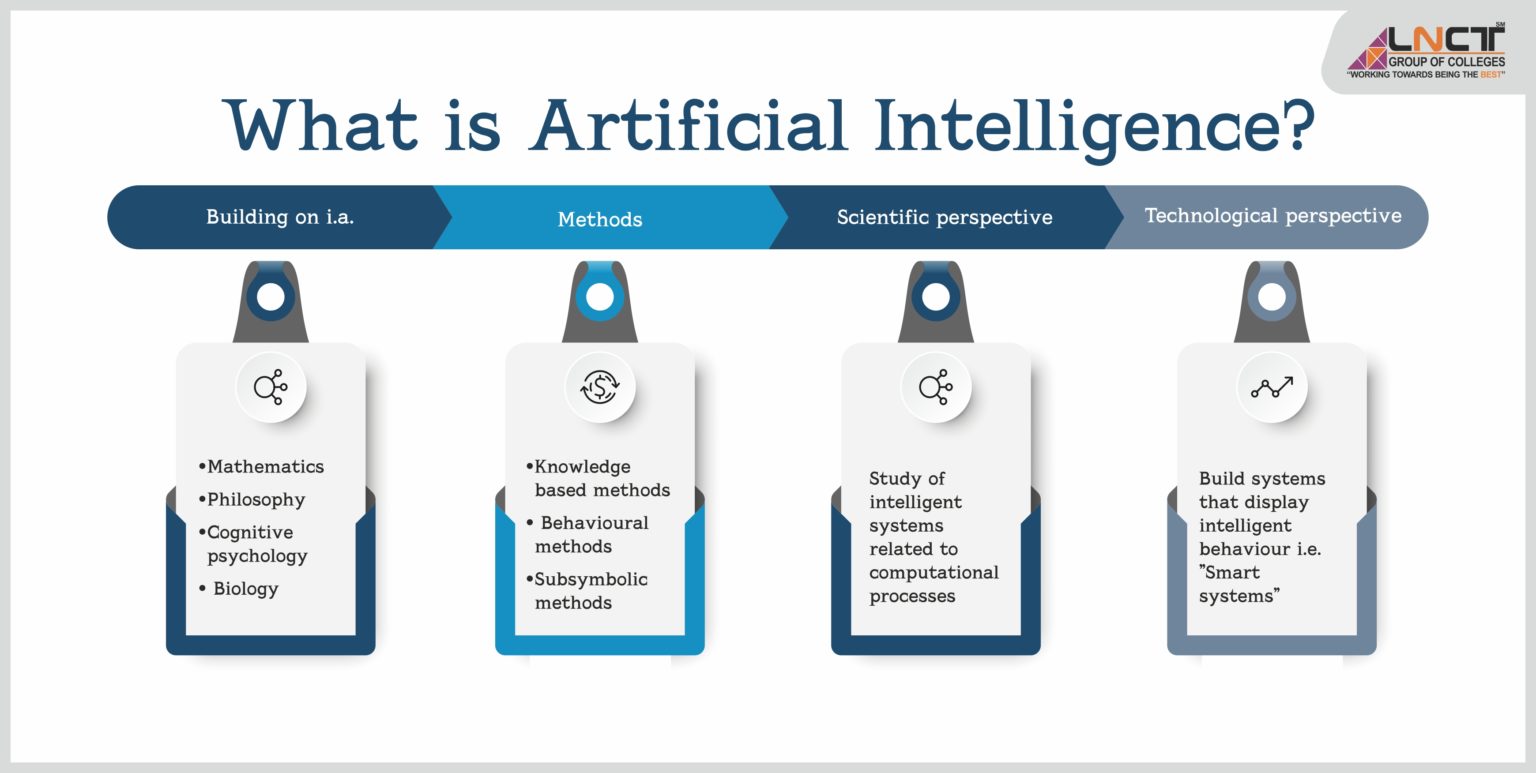 LNCT SM
GROUP OF COLLEGES
"WORKING TOWARDS BEING THE BEST"

What is Artificial Intelligence?

Building on i.a.

Methods

Scientific perspective

Technological perspective

•Mathematics
•Philosophy
•Cognitive psychology
• Biology

•Knowledge based methods
• Behavioural methods
•Subsymbolic methods

Study of intelligent systems related to computational processes

Build systems that display intelligent behaviour i.e. "Smart systems"